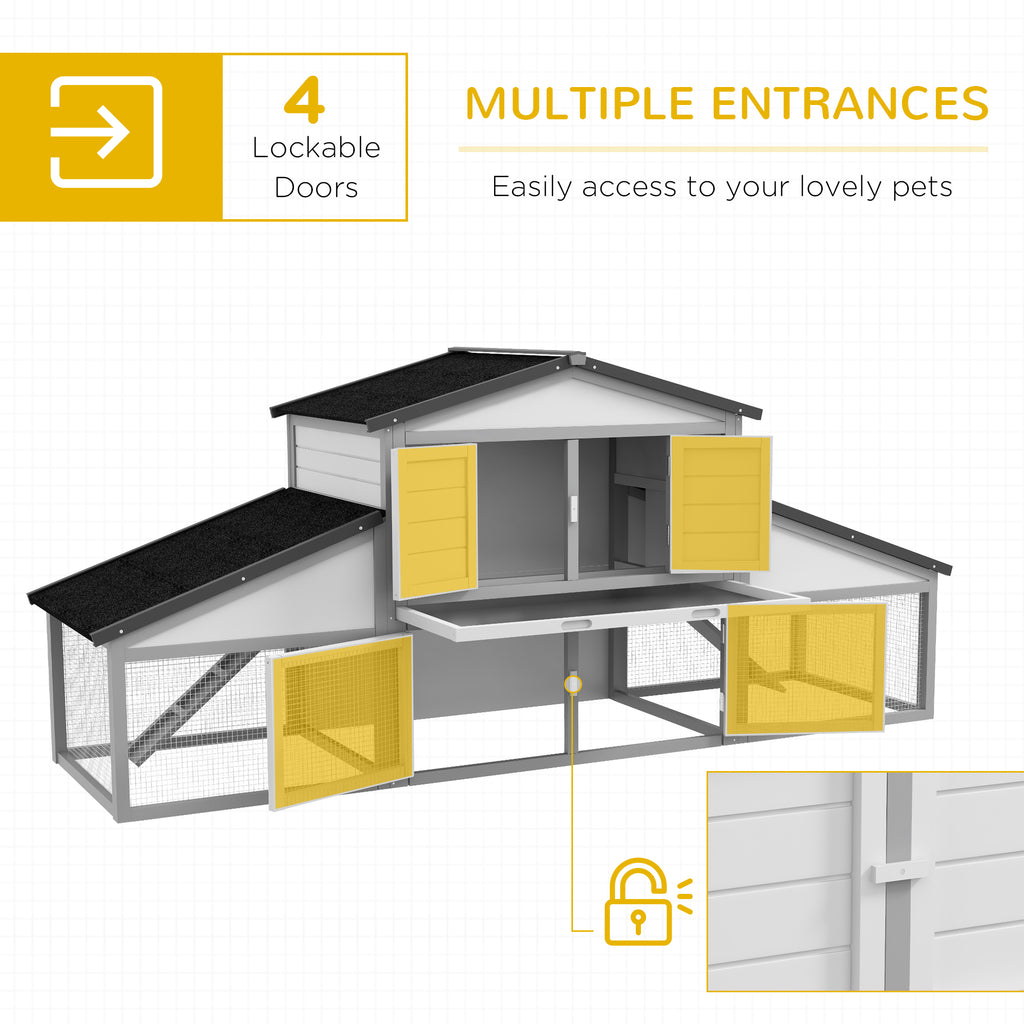 4
Lockable
Doors

MULTIPLE ENTRANCES

Easily access to your lovely pets